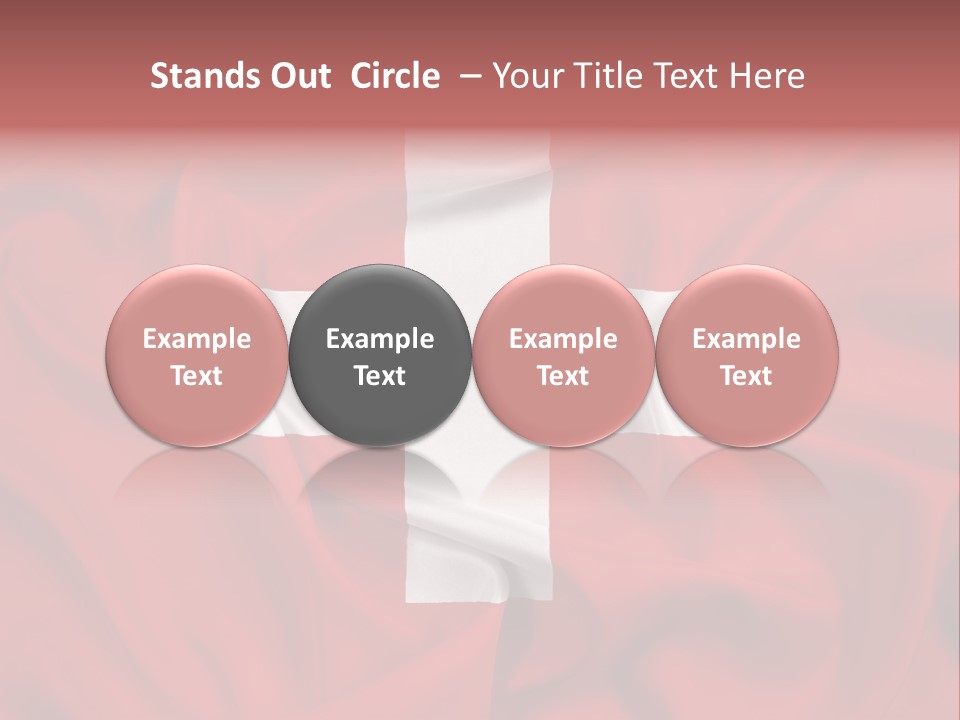 Stands Out Circle – Your Title Text Here

Example Text

Example Text

Example Text

Example Text